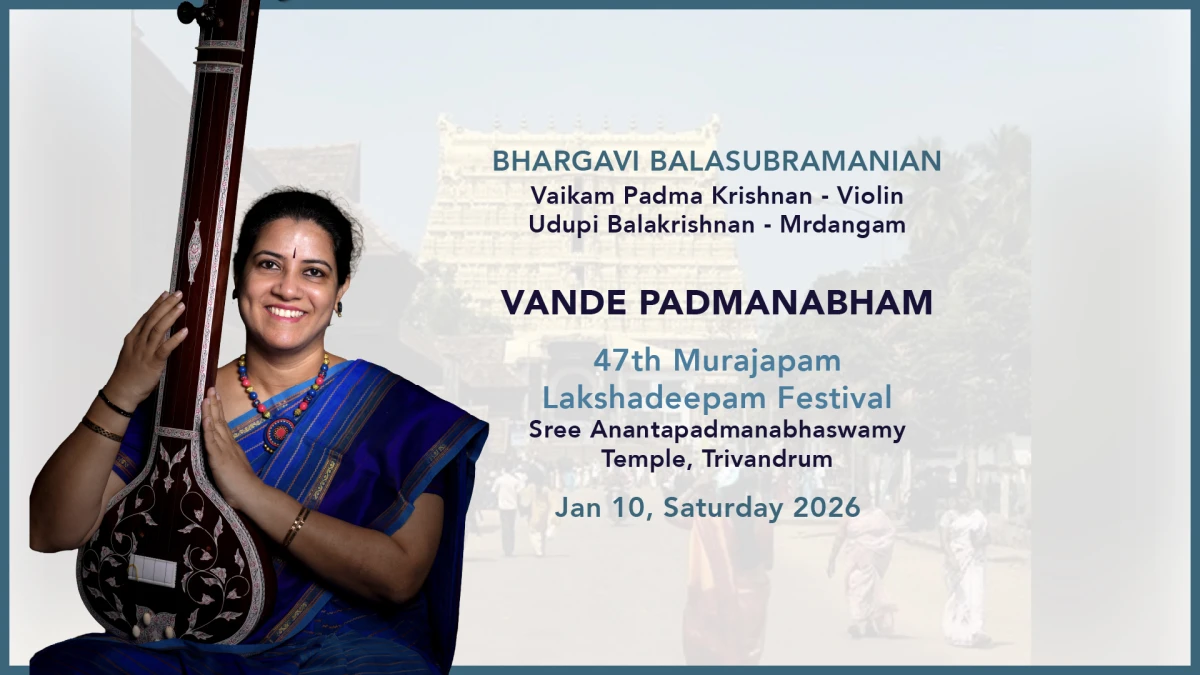 BHARGAVI BALASUBRAMANIAN
Vaikam Padma Krishnan - Violin
Udupi Balakrishnan - Mrdangam

VANDE PADMANABHAM

47th Murajapam
Lakshadeepam Festival
Sree Anantapadmanabhaswamy
Temple, Trivandrum

Jan 10, Saturday 2026